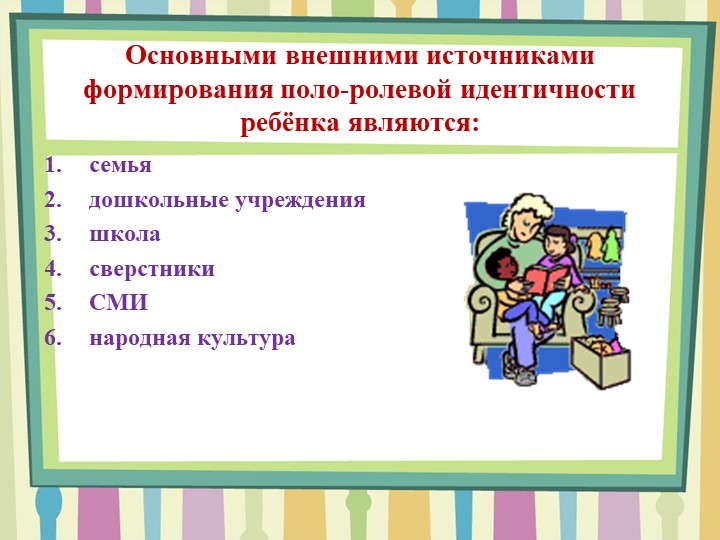 Основными внешними источниками формирования поло-ролевой идентичности ребёнка являются:

1. семья
2. дошкольные учреждения
3. школа
4. сверстники
5. СМИ
6. народная культура